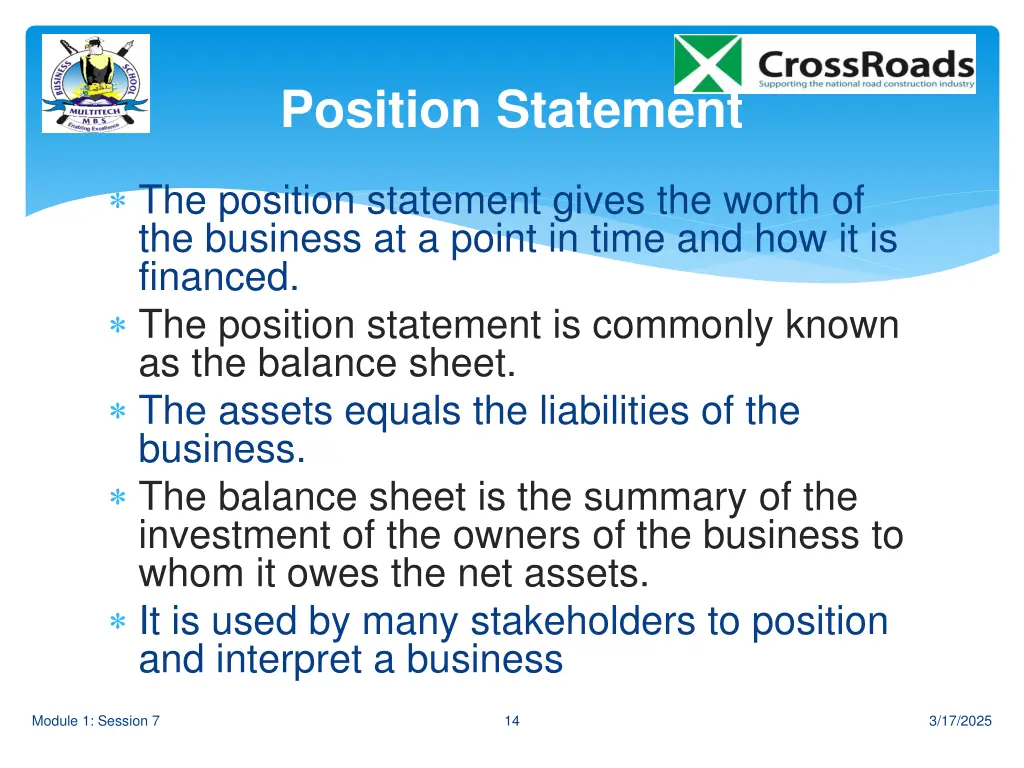 BUSINESS SCHOOL
MULTITECH
M B S
Enabling Excellence

CrossRoads
Supporting the national road construction industry

Position Statement

∗ The position statement gives the worth of the business at a point in time and how it is financed.
∗ The position statement is commonly known as the balance sheet.
∗ The assets equals the liabilities of the business.
∗ The balance sheet is the summary of the investment of the owners of the business to whom it owes the net assets.
∗ It is used by many stakeholders to position and interpret a business

Module 1: Session 7

14

3/17/2025